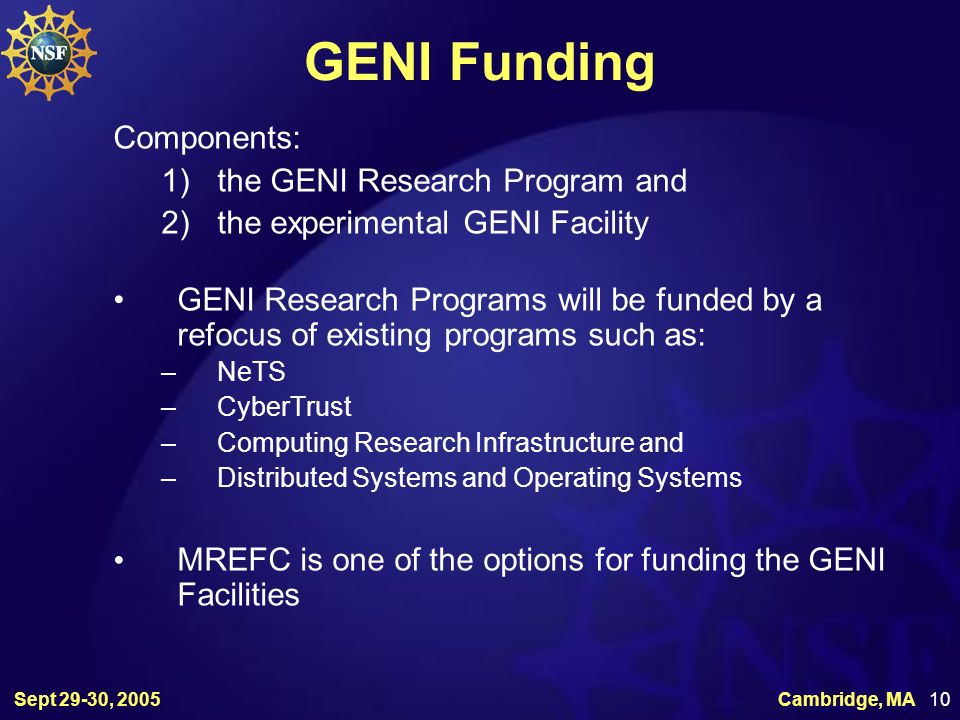 NSF

GENI Funding

Components:

1) the GENI Research Program and
2) the experimental GENI Facility

• GENI Research Programs will be funded by a refocus of existing programs such as:
– NeTS
– CyberTrust
– Computing Research Infrastructure and
– Distributed Systems and Operating Systems

• MREFC is one of the options for funding the GENI Facilities

Sept 29-30, 2005

Cambridge, MA 10